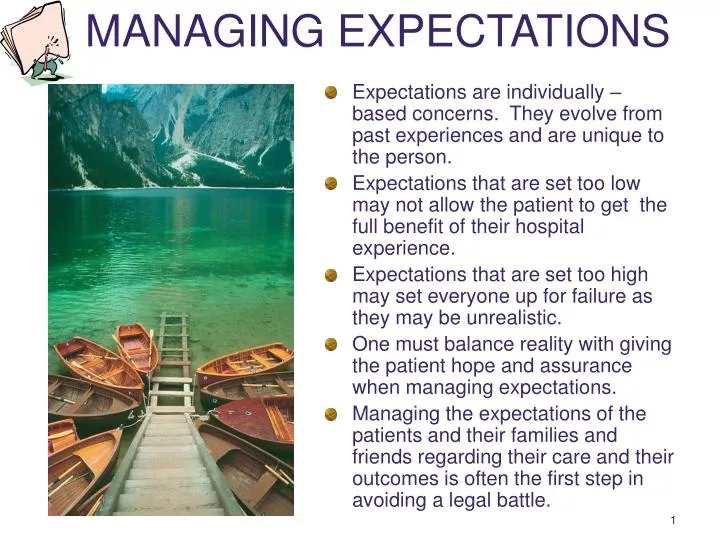 MANAGING EXPECTATIONS

- Expectations are individually – based concerns. They evolve from past experiences and are unique to the person.
- Expectations that are set too low may not allow the patient to get the full benefit of their hospital experience.
- Expectations that are set too high may set everyone up for failure as they may be unrealistic.
- One must balance reality with giving the patient hope and assurance when managing expectations.
- Managing the expectations of the patients and their families and friends regarding their care and their outcomes is often the first step in avoiding a legal battle.

1